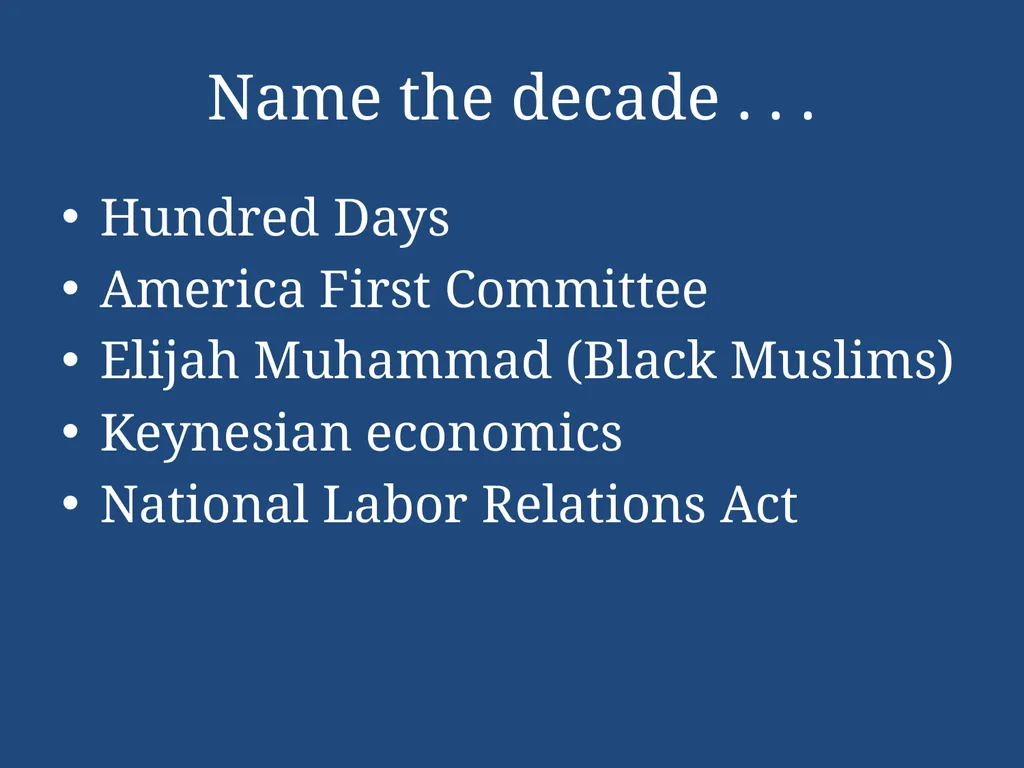 Name the decade . . .

• Hundred Days
• America First Committee
• Elijah Muhammad (Black Muslims)
• Keynesian economics
• National Labor Relations Act